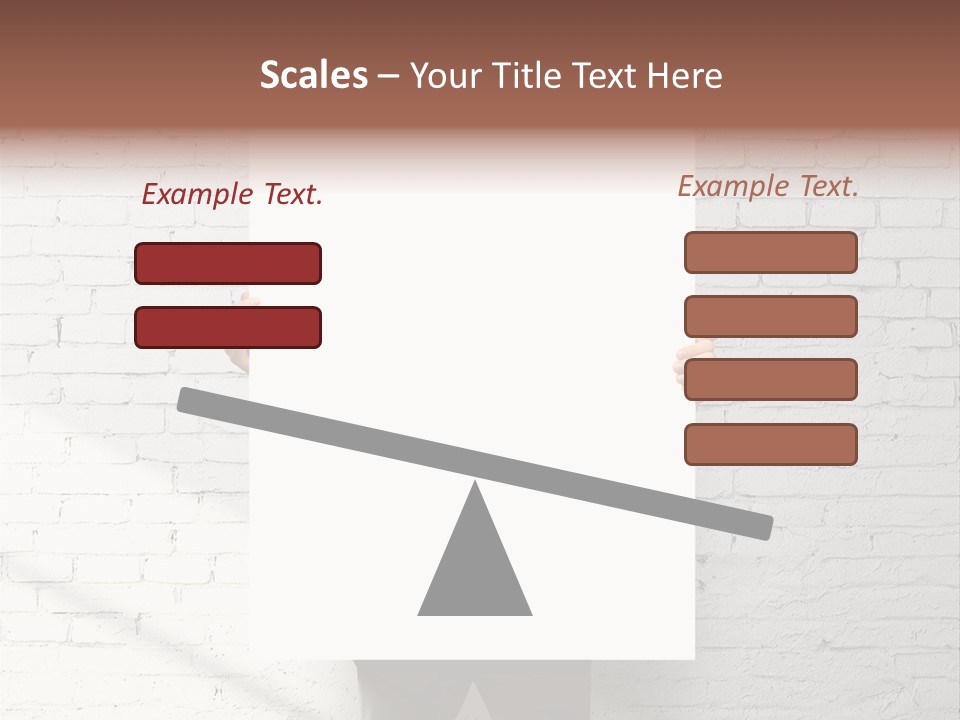 Scales – Your Title Text Here

Example Text.

Example Text.